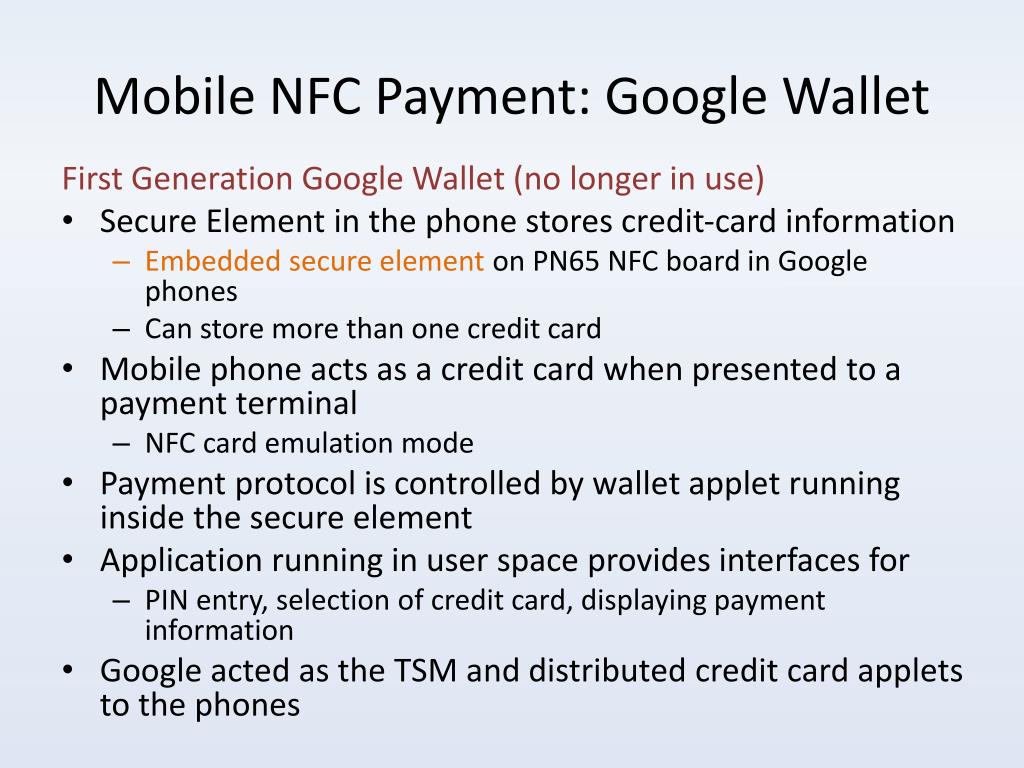 Mobile NFC Payment: Google Wallet

First Generation Google Wallet (no longer in use)

• Secure Element in the phone stores credit-card information
 – Embedded secure element on PN65 NFC board in Google phones
 – Can store more than one credit card
• Mobile phone acts as a credit card when presented to a payment terminal
 – NFC card emulation mode
• Payment protocol is controlled by wallet applet running inside the secure element
• Application running in user space provides interfaces for
 – PIN entry, selection of credit card, displaying payment information
• Google acted as the TSM and distributed credit card applets to the phones